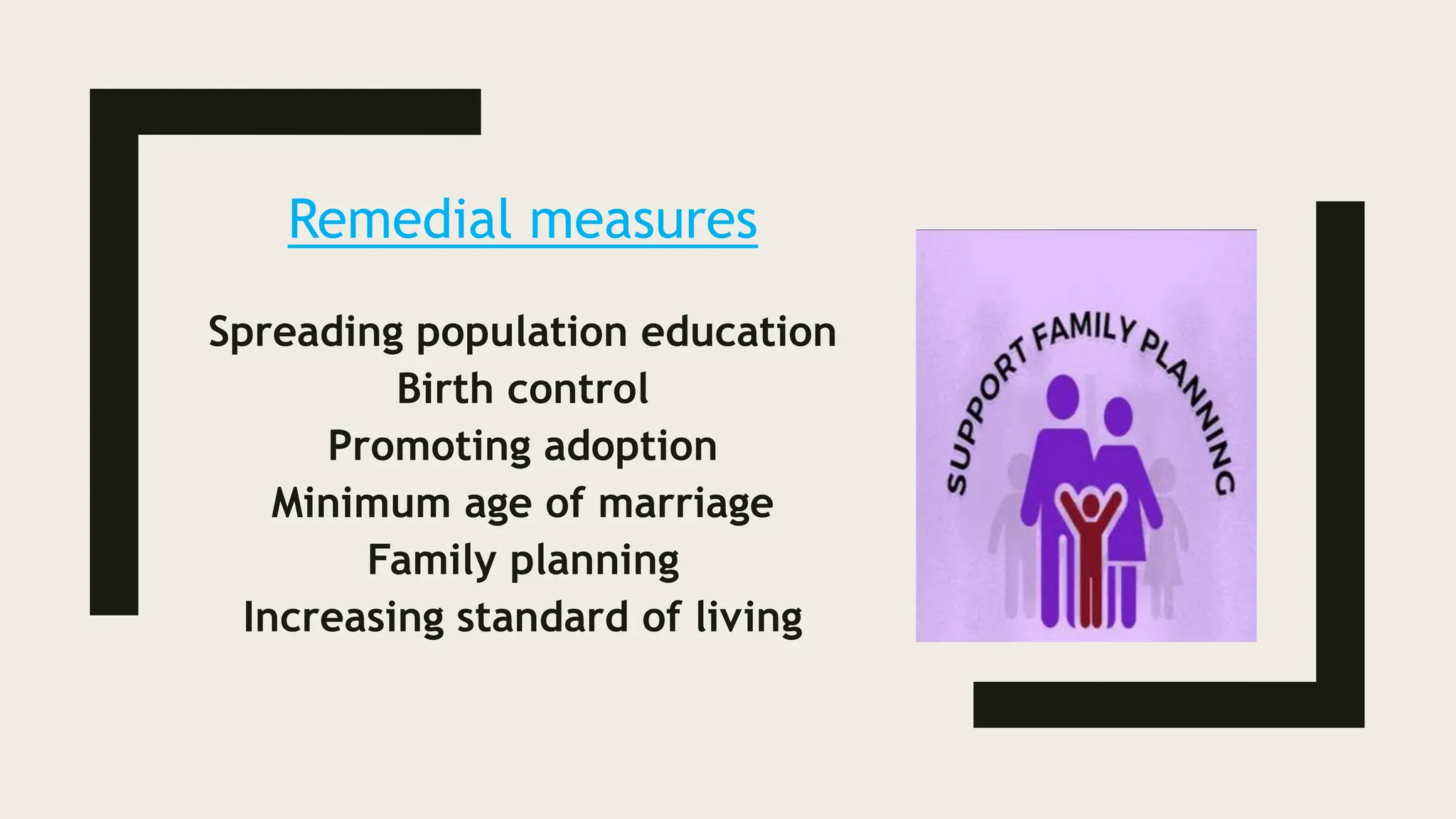 Remedial measures

Spreading population education
Birth control
Promoting adoption
Minimum age of marriage
Family planning
Increasing standard of living

SUPPORT FAMILY PLANNING